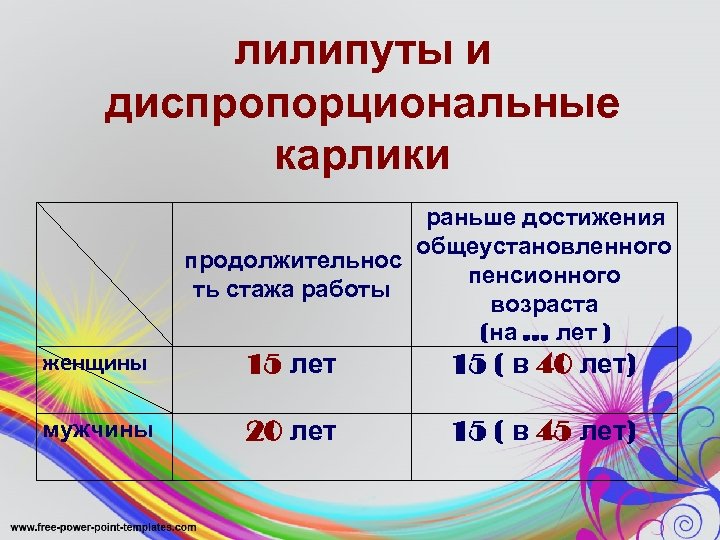 лилипуты и диспропорциональные карлики

| | продолжительность стажа работы | раньше достижения общеустановленного пенсионного возраста (на ... лет ) |
|---|---|---|
| женщины | 15 лет | 15 ( в 40 лет) |
| мужчины | 20 лет | 15 ( в 45 лет) |

www.free-power-point-templates.com